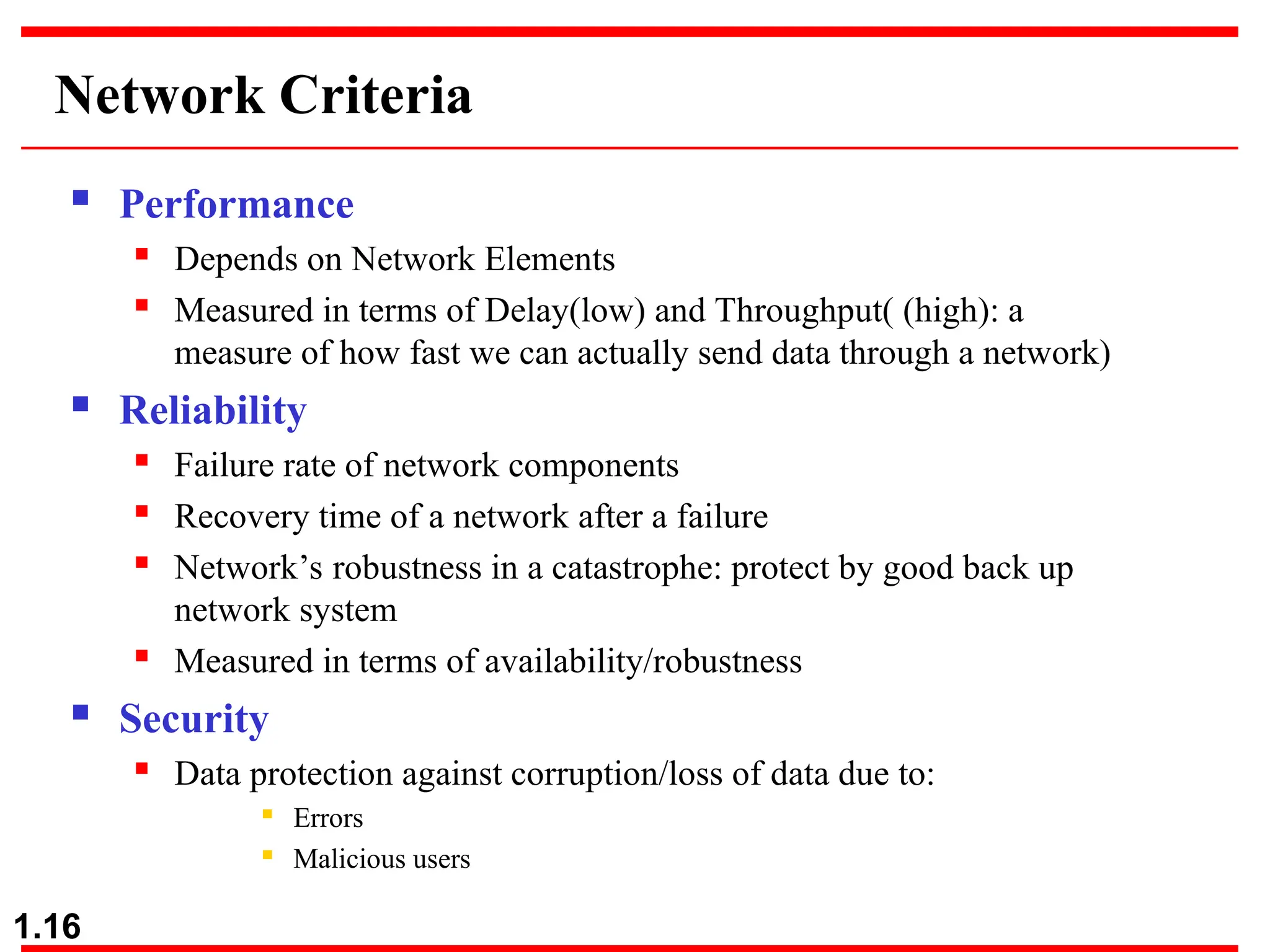 Network Criteria

- Performance
  - Depends on Network Elements
  - Measured in terms of Delay(low) and Throughput( (high): a measure of how fast we can actually send data through a network)
- Reliability
  - Failure rate of network components
  - Recovery time of a network after a failure
  - Network’s robustness in a catastrophe: protect by good back up network system
  - Measured in terms of availability/robustness
- Security
  - Data protection against corruption/loss of data due to:
    - Errors
    - Malicious users

1.16